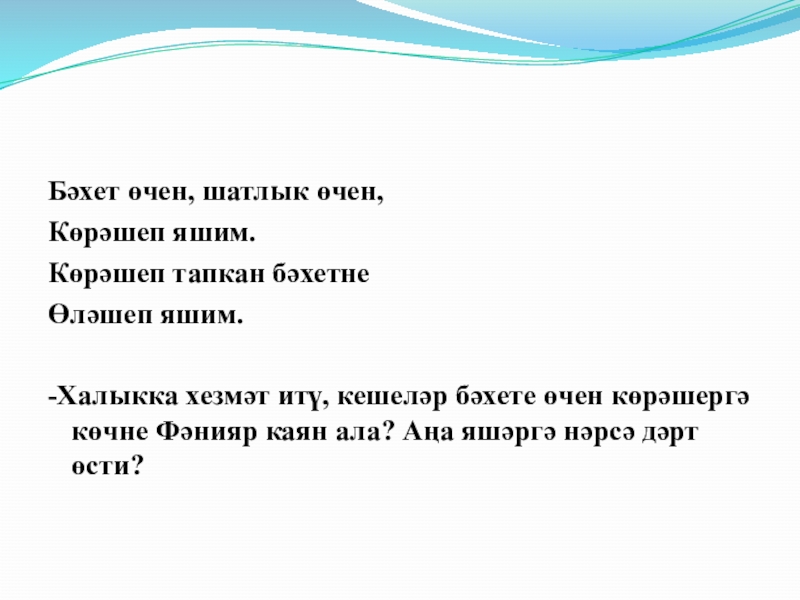 Бәхет өчен, шатлык өчен,
Көрәшеп яшим.
Көрәшеп тапкан бәхетне
Өләшеп яшим.

-Халыкка хезмәт итү, кешеләр бәхете өчен көрәшергә көчне Фәнияр каян ала? Аңа яшәргә нәрсә дәрт өсти?